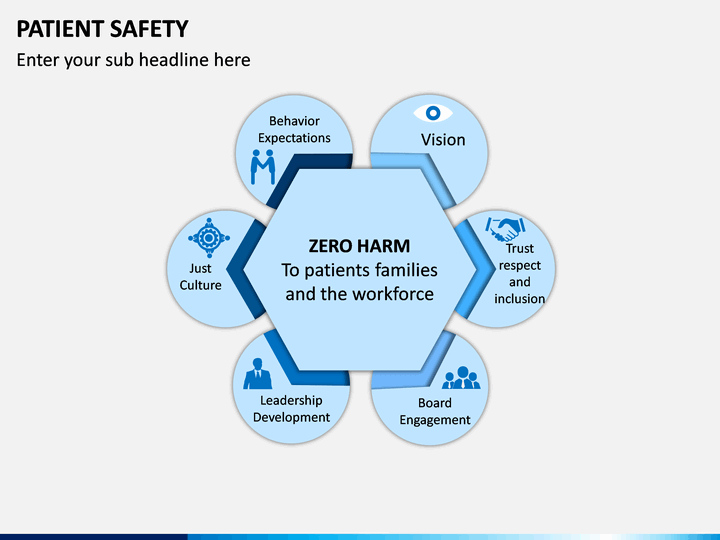 PATIENT SAFETY

Enter your sub headline here

Behavior Expectations

Vision

Just Culture

ZERO HARM
To patients families and the workforce

Trust respect and inclusion

Leadership Development

Board Engagement